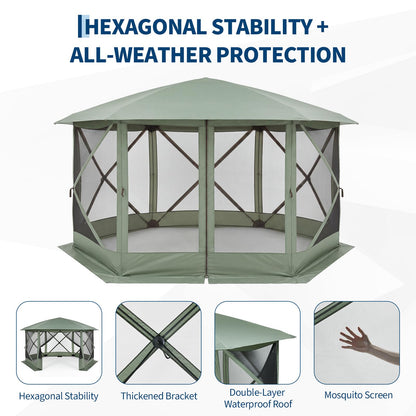 HEXAGONAL STABILITY + ALL-WEATHER PROTECTION

Hexagonal Stability

Thickened Bracket

Double-Layer Waterproof Roof

Mosquito Screen